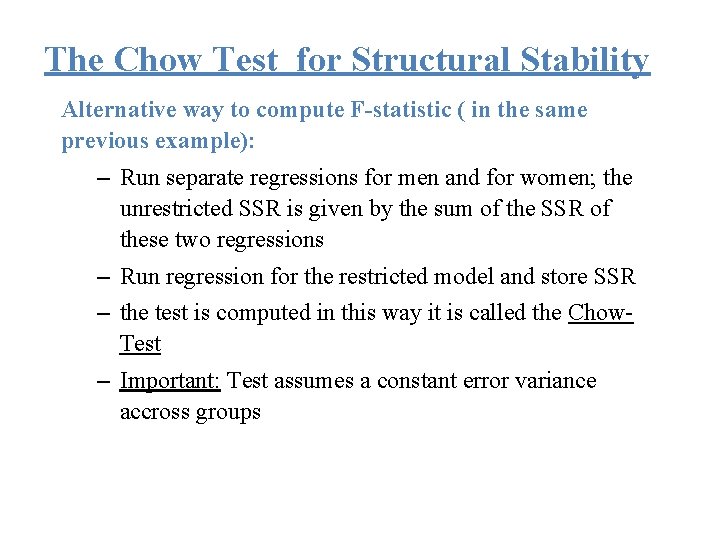 The Chow Test  for Structural Stability

Alternative way to compute F-statistic ( in the same previous example):

– Run separate regressions for men and for women; the unrestricted SSR is given by the sum of the SSR of these two regressions

– Run regression for the restricted model and store SSR

– the test is computed in this way it is called the Chow-Test

– Important: Test assumes a constant error variance accross groups